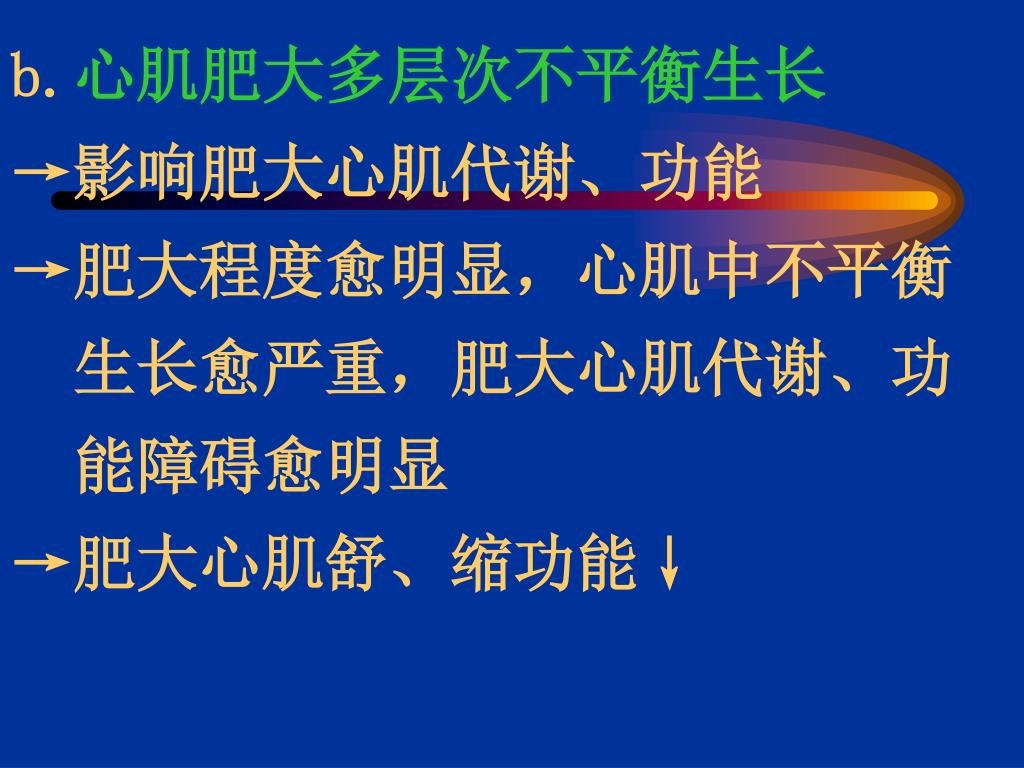 b. 心肌肥大多层次不平衡生长

→影响肥大心肌代谢、功能

→肥大程度愈明显，心肌中不平衡生长愈严重，肥大心肌代谢、功能障碍愈明显

→肥大心肌舒、缩功能↓